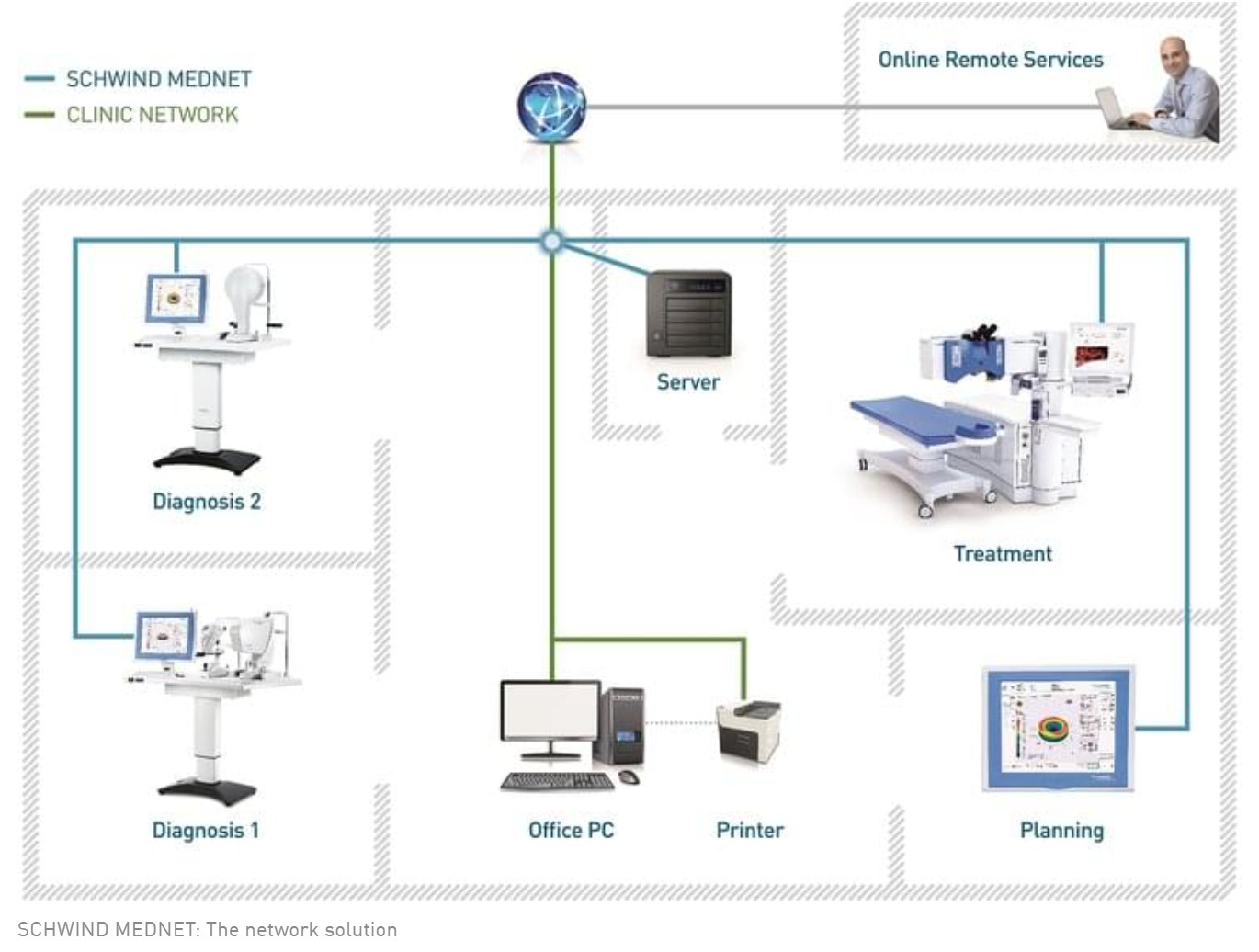 SCHWIND MEDNET
CLINIC NETWORK

Online Remote Services

Server

Diagnosis 2

Treatment

Diagnosis 1

Office PC

Printer

Planning

SCHWIND MEDNET: The network solution